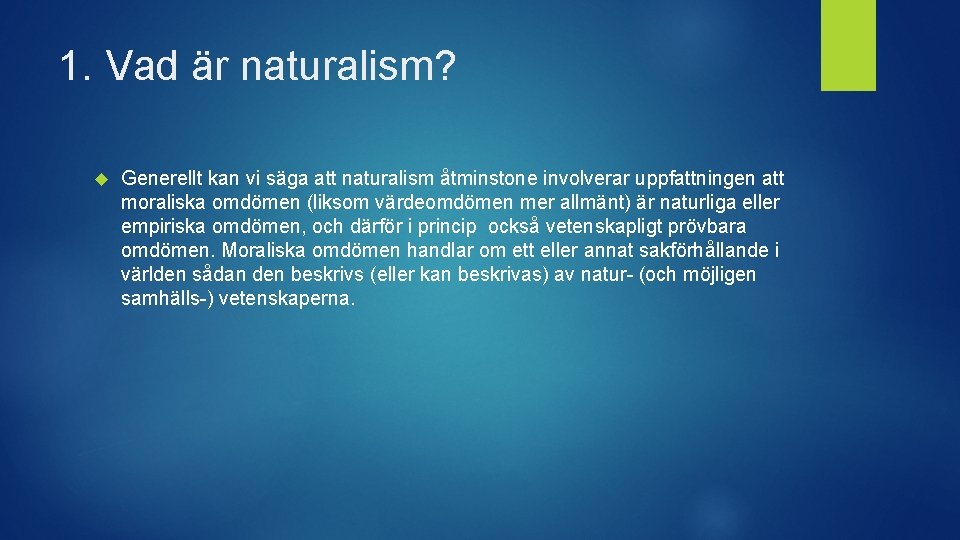 1. Vad är naturalism?

Generellt kan vi säga att naturalism åtminstone involverar uppfattningen att moraliska omdömen (liksom värdeomdömen mer allmänt) är naturliga eller empiriska omdömen, och därför i princip också vetenskapligt prövbara omdömen. Moraliska omdömen handlar om ett eller annat sakförhållande i världen sådan den beskrivs (eller kan beskrivas) av natur- (och möjligen samhälls-) vetenskaperna.